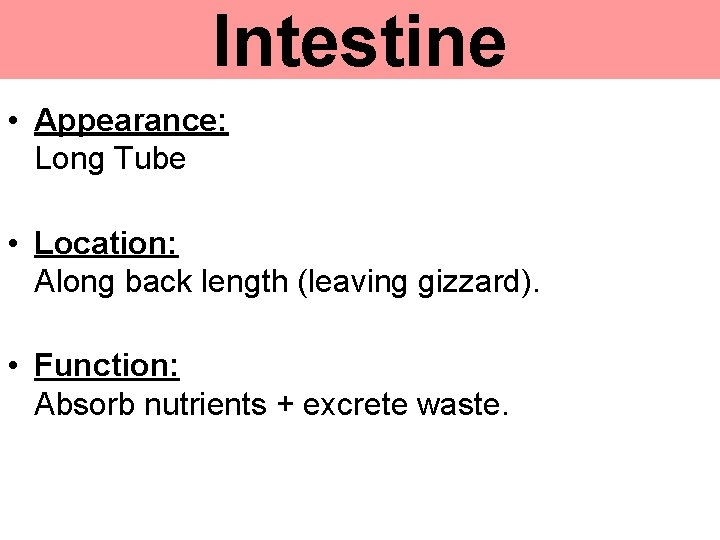 Intestine

• Appearance:
Long Tube

• Location:
Along back length (leaving gizzard).

• Function:
Absorb nutrients + excrete waste.